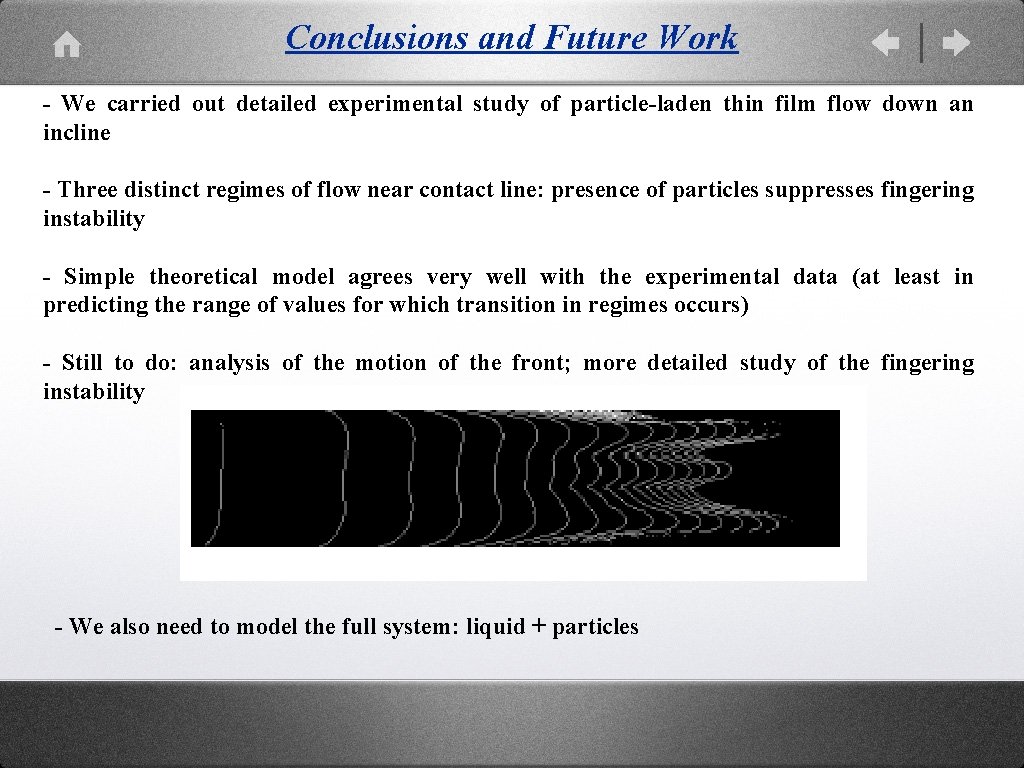 Conclusions and Future Work

- We carried out detailed experimental study of particle-laden thin film flow down an incline

- Three distinct regimes of flow near contact line: presence of particles suppresses fingering instability

- Simple theoretical model agrees very well with the experimental data (at least in predicting the range of values for which transition in regimes occurs)

- Still to do: analysis of the motion of the front; more detailed study of the fingering instability

- We also need to model the full system: liquid + particles